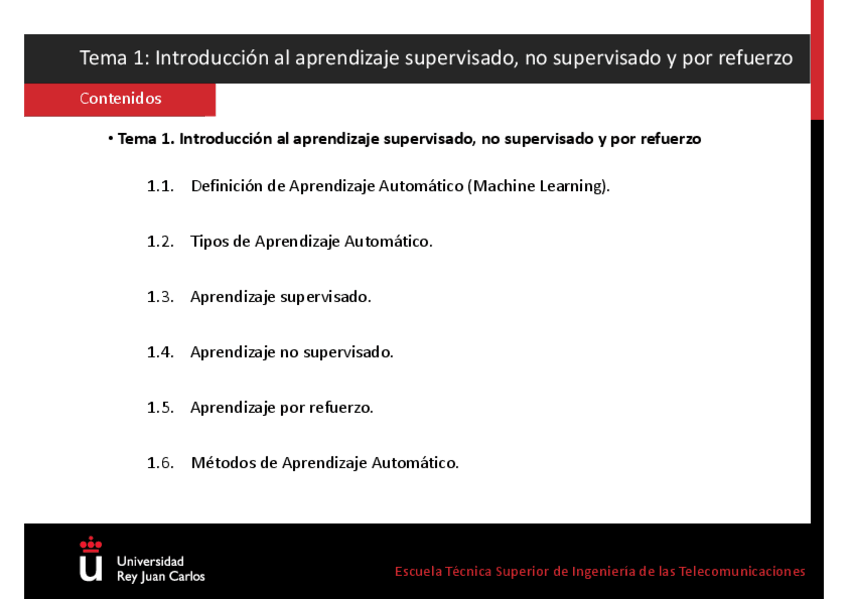 Tema 1: Introducción al aprendizaje supervisado, no supervisado y por refuerzo

Contenidos

• Tema 1. Introducción al aprendizaje supervisado, no supervisado y por refuerzo

1.1. Definición de Aprendizaje Automático (Machine Learning).

1.2. Tipos de Aprendizaje Automático.

1.3. Aprendizaje supervisado.

1.4. Aprendizaje no supervisado.

1.5. Aprendizaje por refuerzo.

1.6. Métodos de Aprendizaje Automático.

Universidad Rey Juan Carlos

Escuela Técnica Superior de Ingeniería de las Telecomunicaciones